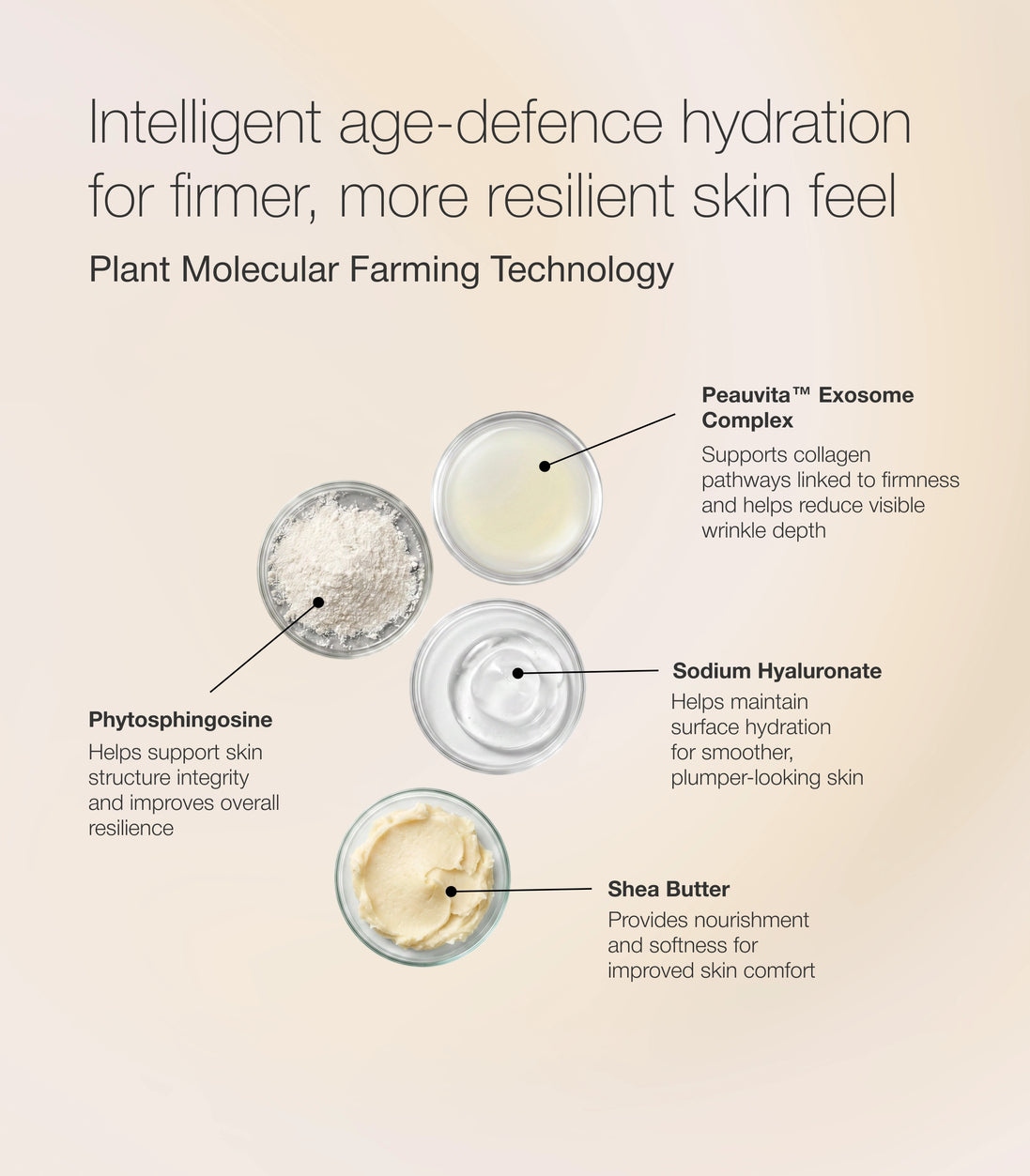 Intelligent age-defence hydration for firmer, more resilient skin feel

Plant Molecular Farming Technology

Peauvita™ Exosome Complex

Supports collagen pathways linked to firmness and helps reduce visible wrinkle depth

Phytosphingosine

Helps support skin structure integrity and improves overall resilience

Sodium Hyaluronate

Helps maintain surface hydration for smoother, plumper-looking skin

Shea Butter

Provides nourishment and softness for improved skin comfort